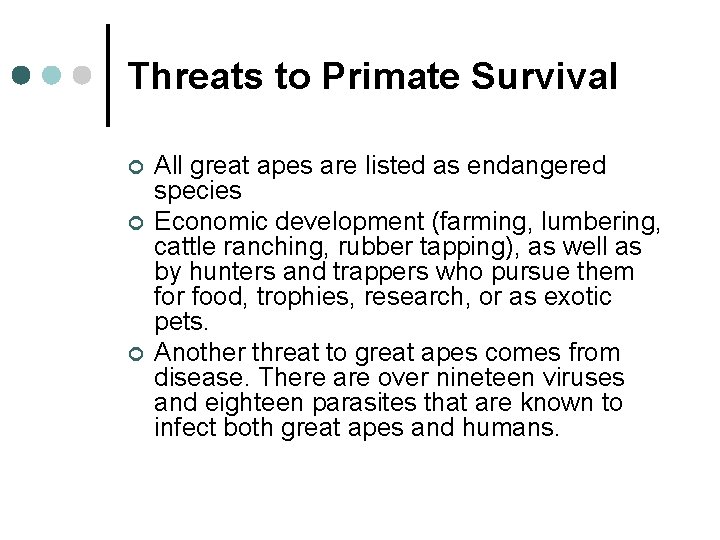 Threats to Primate Survival

All great apes are listed as endangered species

Economic development (farming, lumbering, cattle ranching, rubber tapping), as well as by hunters and trappers who pursue them for food, trophies, research, or as exotic pets.

Another threat to great apes comes from disease. There are over nineteen viruses and eighteen parasites that are known to infect both great apes and humans.